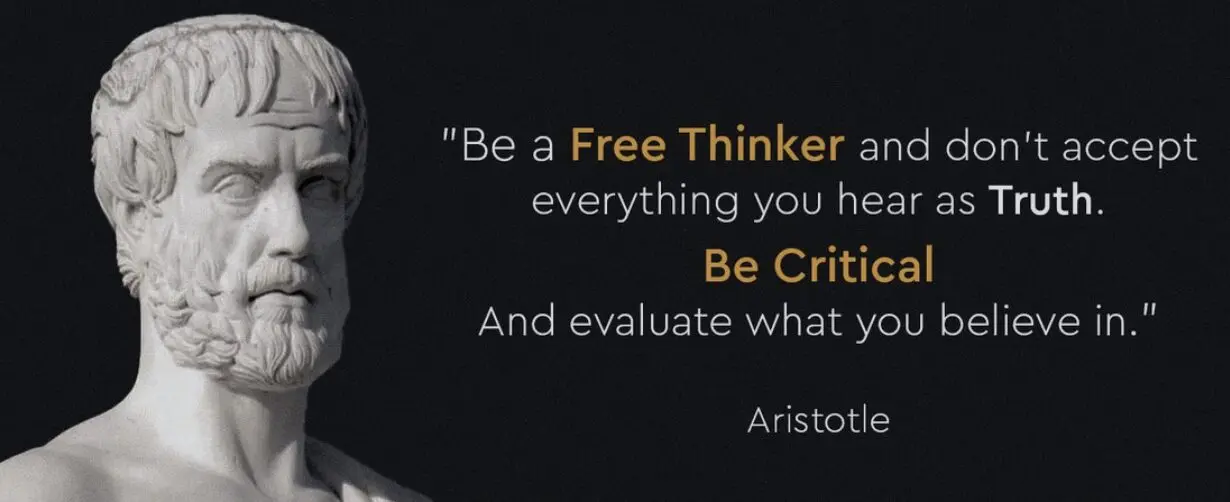 "Be a Free Thinker and don't accept everything you hear as Truth.
Be Critical
And evaluate what you believe in."

Aristotle